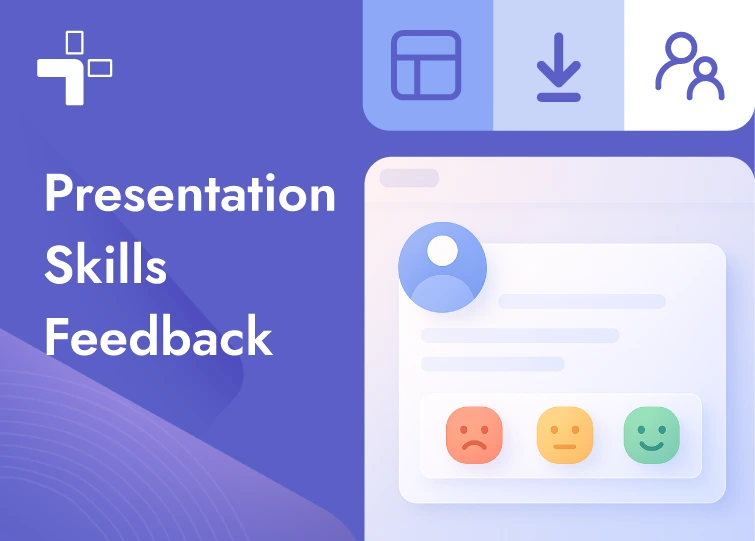 Presentation
Skills
Feedback